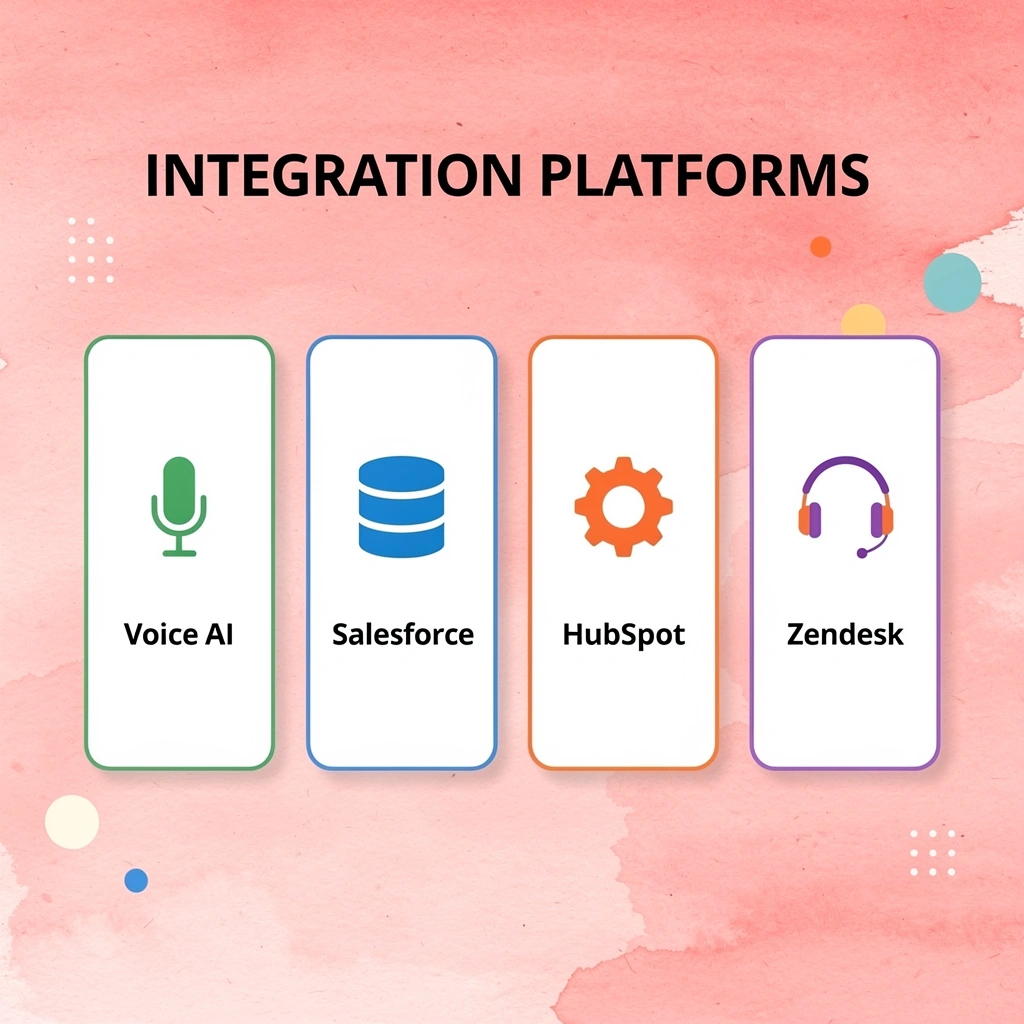 INTEGRATION PLATFORMS

Voice AI

Salesforce

HubSpot

Zendesk